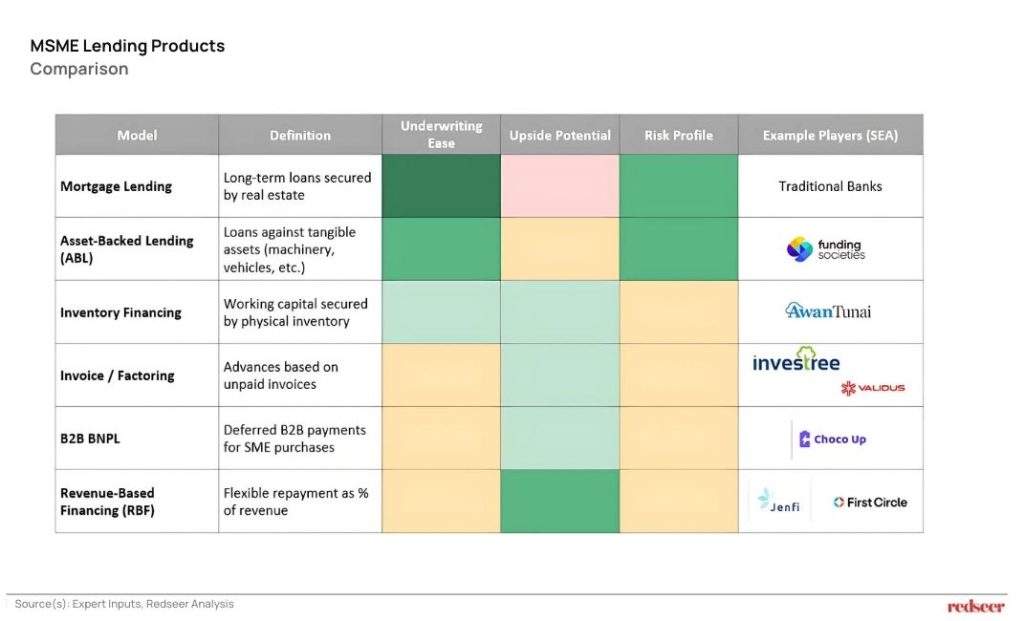 MSME Lending Products
Comparison

| Model | Definition | Underwriting Ease | Upside Potential | Risk Profile | Example Players (SEA) |
|---|---|---|---|---|---|
| Mortgage Lending | Long-term loans secured by real estate | | | | Traditional Banks |
| Asset-Backed Lending (ABL) | Loans against tangible assets (machinery, vehicles, etc.) | | | | funding societies |
| Inventory Financing | Working capital secured by physical inventory | | | | AwanTunai |
| Invoice / Factoring | Advances based on unpaid invoices | | | | investree VALIDUS |
| B2B BNPL | Deferred B2B payments for SME purchases | | | | Choco Up |
| Revenue-Based Financing (RBF) | Flexible repayment as % of revenue | | | | Jenfi First Circle |

Source(s): Expert Inputs, Redseer Analysis

redseer